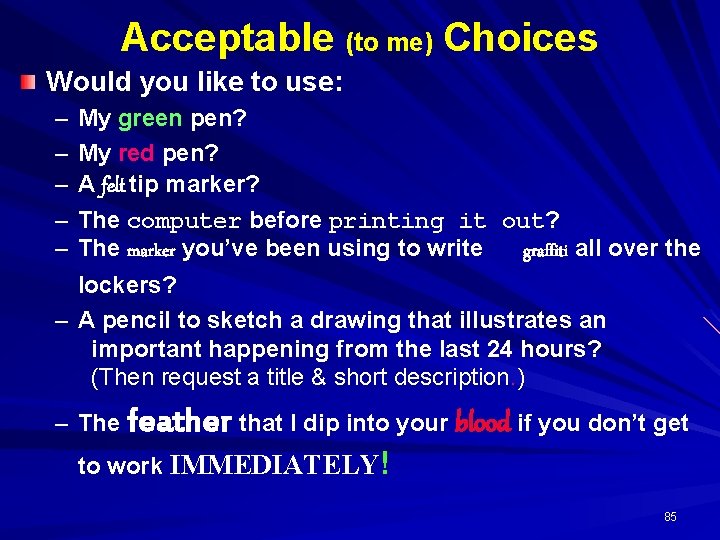 Acceptable (to me) Choices

Would you like to use:

– My green pen?

– My red pen?

– A felt tip marker?

– The computer before printing it out?

– The marker you've been using to write graffiti all over the lockers?

– A pencil to sketch a drawing that illustrates an important happening from the last 24 hours? (Then request a title & short description.)

– The feather that I dip into your blood if you don't get to work IMMEDIATELY!

85